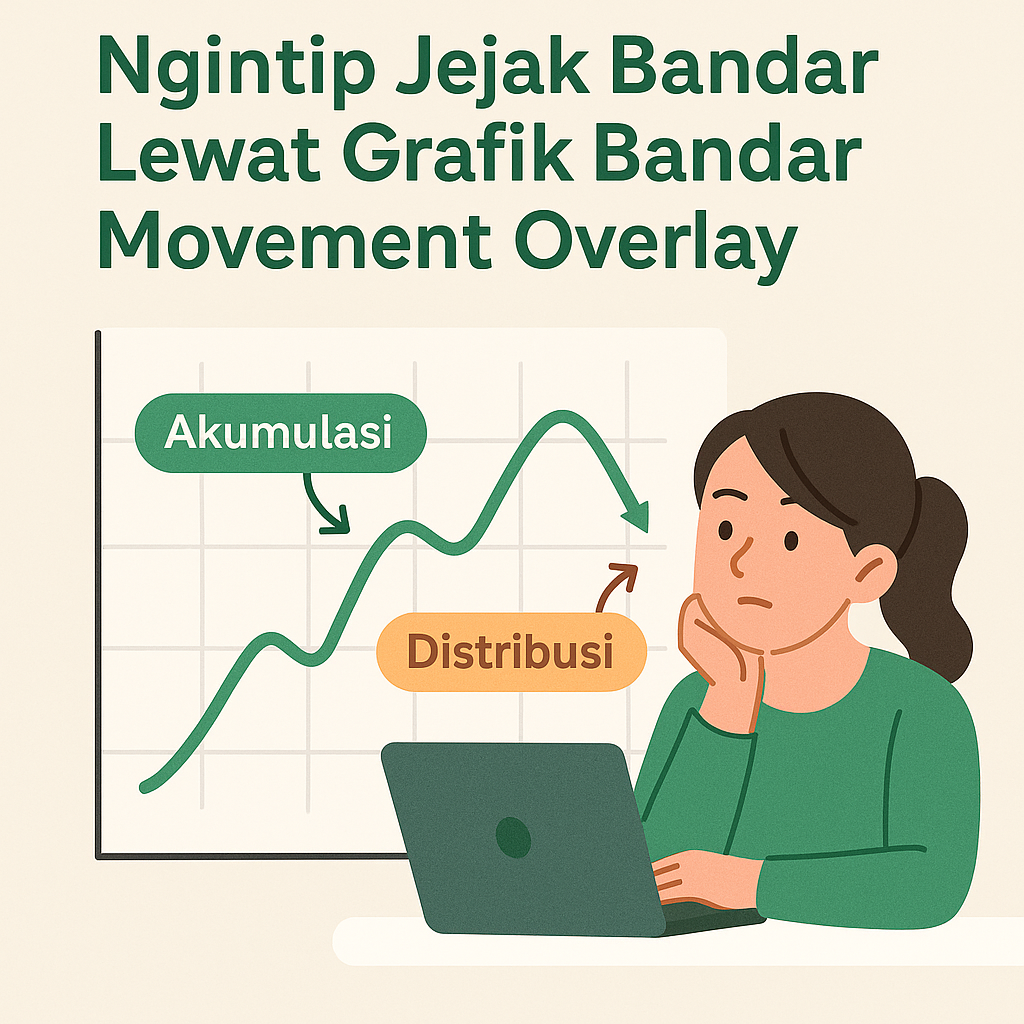 Ngintip Jejak Bandar Lewat Grafik Bandar Movement Overlay

Akumulasi

Distribusi